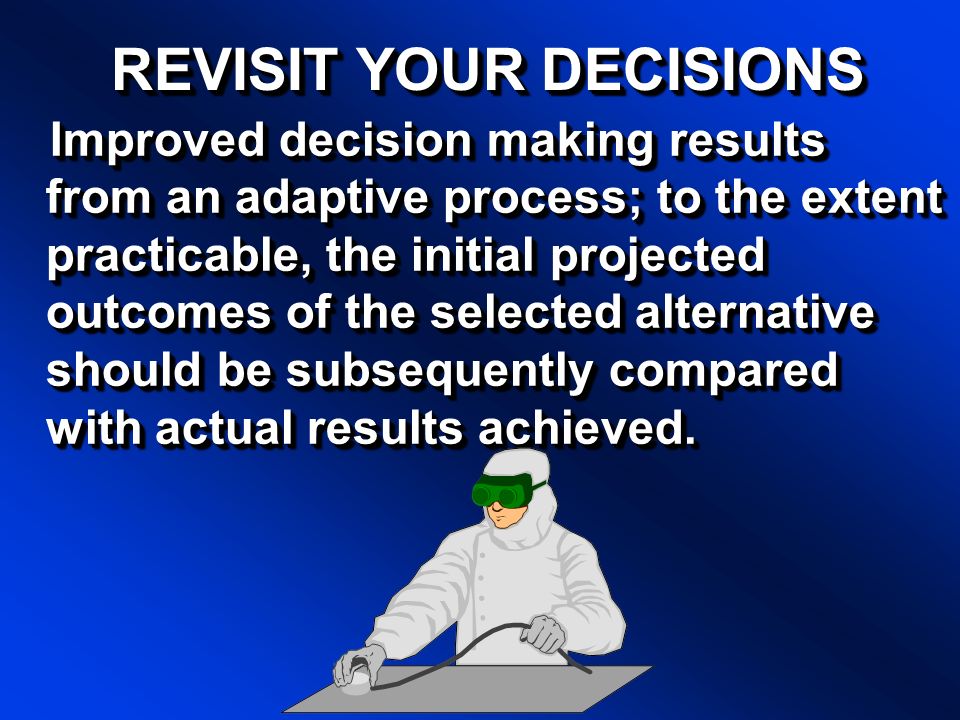 REVISIT YOUR DECISIONS

Improved decision making results from an adaptive process; to the extent practicable, the initial projected outcomes of the selected alternative should be subsequently compared with actual results achieved.